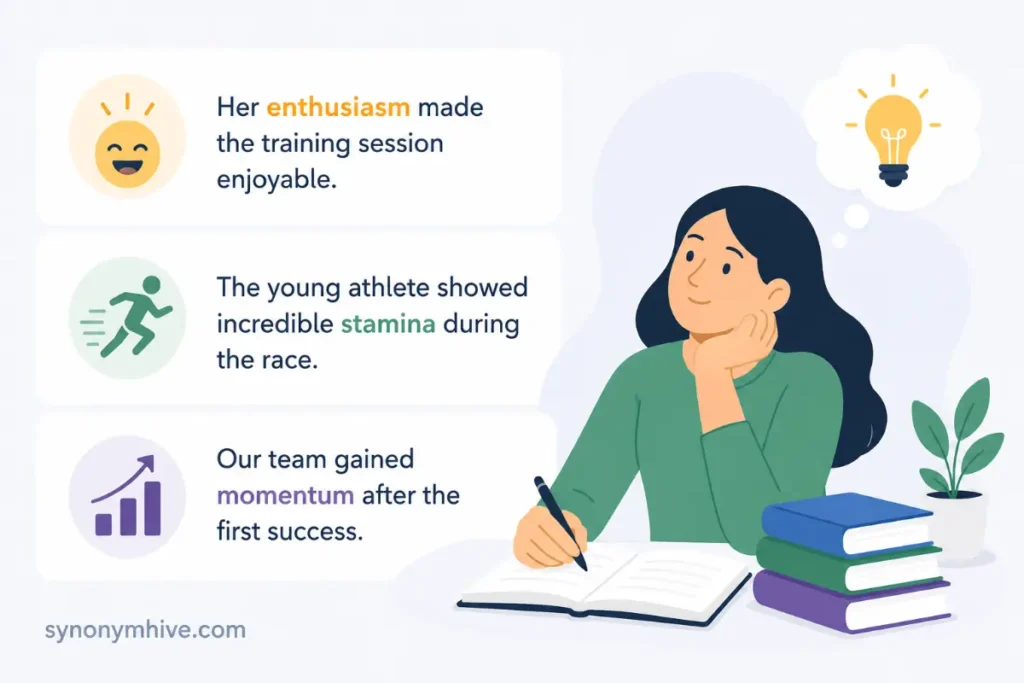 Her enthusiasm made the training session enjoyable.

The young athlete showed incredible stamina during the race.

Our team gained momentum after the first success.

synonymhive.com